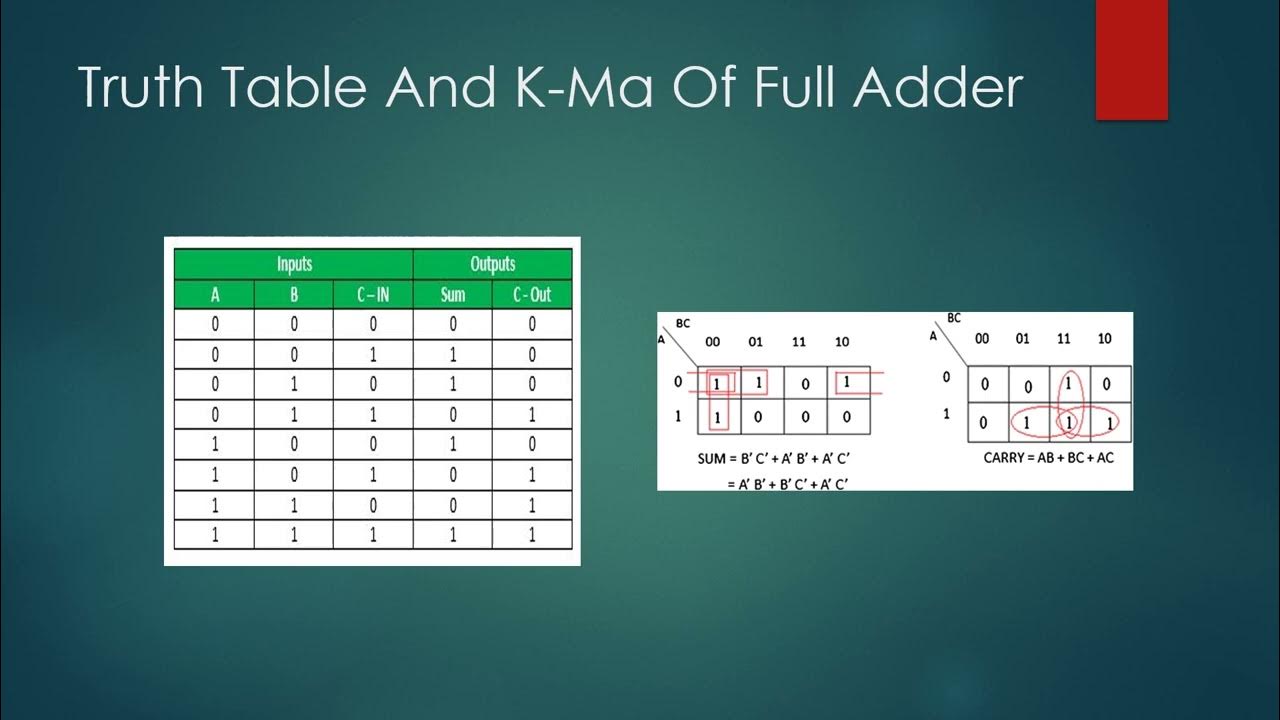 Truth Table And K-Ma Of Full Adder

| Inputs | | | Outputs | |
|---|---|---|---|---|
| A | B | C – IN | Sum | C - Out |
| 0 | 0 | 0 | 0 | 0 |
| 0 | 0 | 1 | 1 | 0 |
| 0 | 1 | 0 | 1 | 0 |
| 0 | 1 | 1 | 0 | 1 |
| 1 | 0 | 0 | 1 | 0 |
| 1 | 0 | 1 | 0 | 1 |
| 1 | 1 | 0 | 0 | 1 |
| 1 | 1 | 1 | 1 | 1 |

| A \ BC | 00 | 01 | 11 | 10 |
|---|---|---|---|---|
| 0 | 1 | 1 | 0 | 1 |
| 1 | 1 | 0 | 0 | 0 |

SUM = B' C' + A' B' + A' C'
= A' B' + B' C' + A' C'

| A \ BC | 00 | 01 | 11 | 10 |
|---|---|---|---|---|
| 0 | 0 | 0 | 1 | 0 |
| 1 | 0 | 1 | 1 | 1 |

CARRY = AB + BC + AC